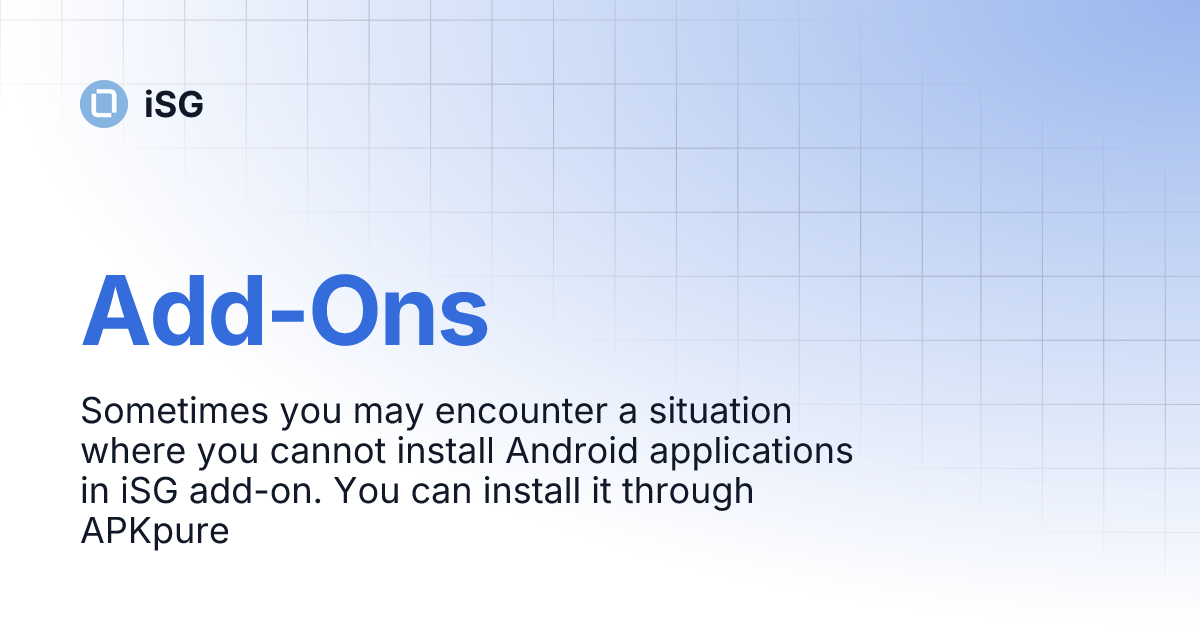 iSG

Add-Ons

Sometimes you may encounter a situation where you cannot install Android applications in iSG add-on. You can install it through APKpure